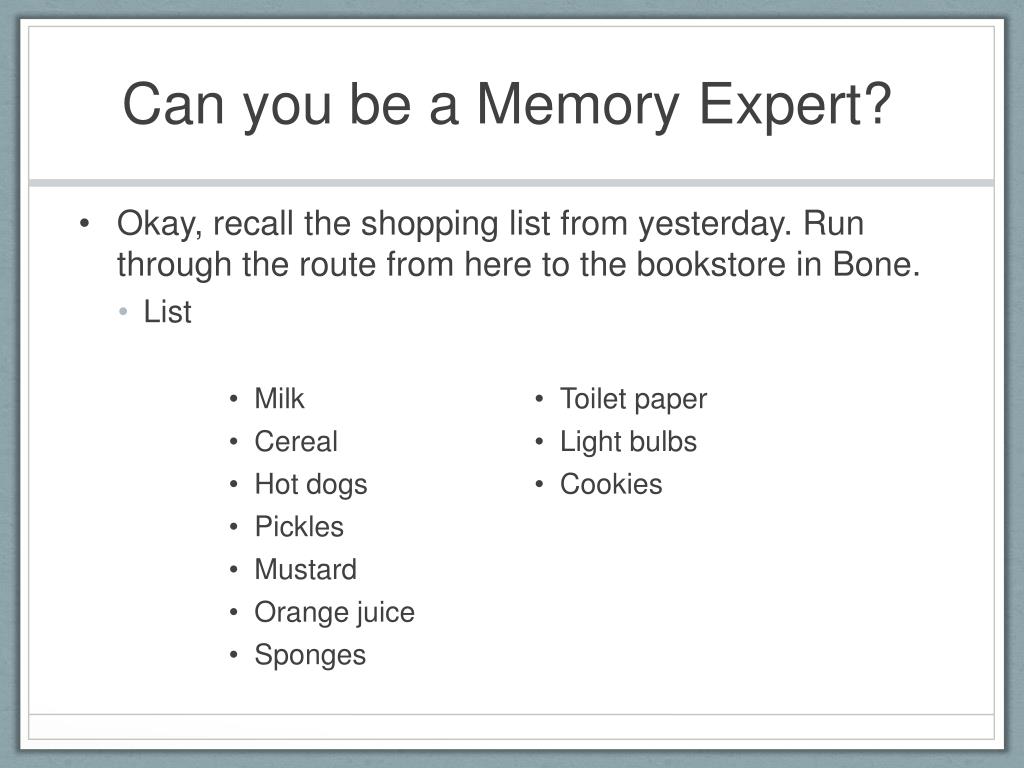 Can you be a Memory Expert?

• Okay, recall the shopping list from yesterday. Run through the route from here to the bookstore in Bone.
  • List

• Milk
• Cereal
• Hot dogs
• Pickles
• Mustard
• Orange juice
• Sponges

• Toilet paper
• Light bulbs
• Cookies